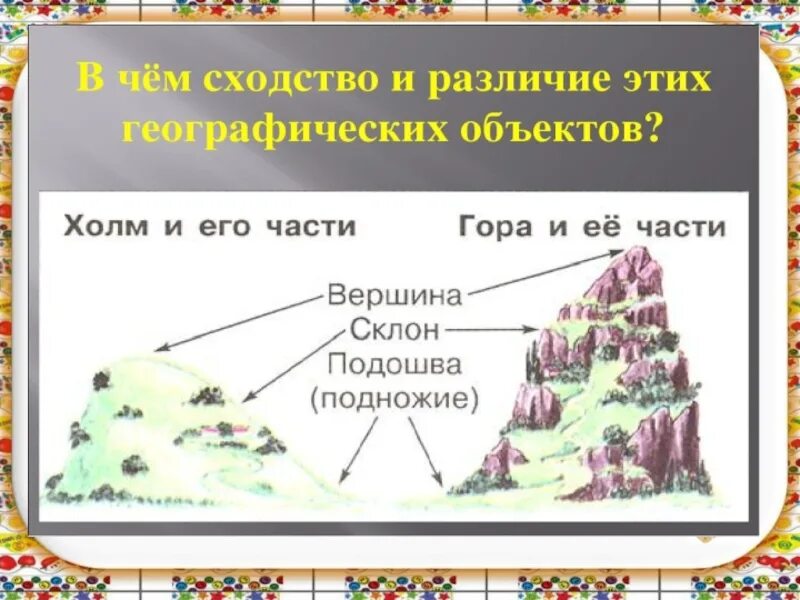 В чём сходство и различие этих географических объектов?

Холм и его части

Гора и её части

Вершина
Склон
Подошва
(подножие)